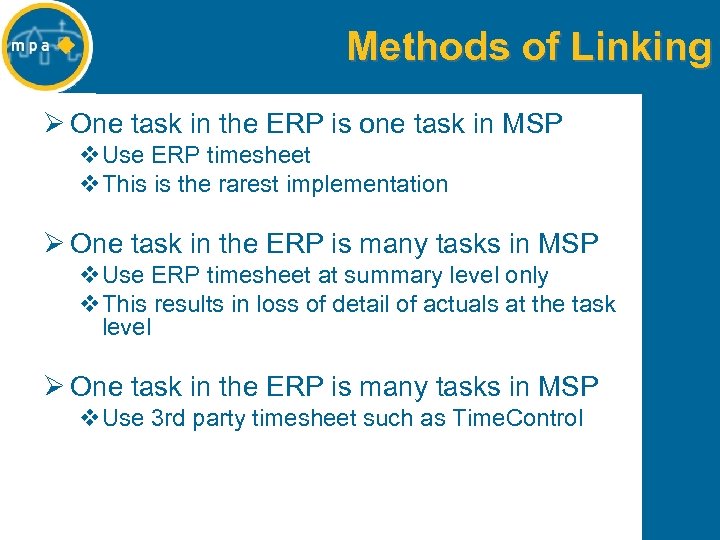 mpa

Methods of Linking

➢ One task in the ERP is one task in MSP
❖ Use ERP timesheet
❖ This is the rarest implementation

➢ One task in the ERP is many tasks in MSP
❖ Use ERP timesheet at summary level only
❖ This results in loss of detail of actuals at the task level

➢ One task in the ERP is many tasks in MSP
❖ Use 3rd party timesheet such as TimeControl